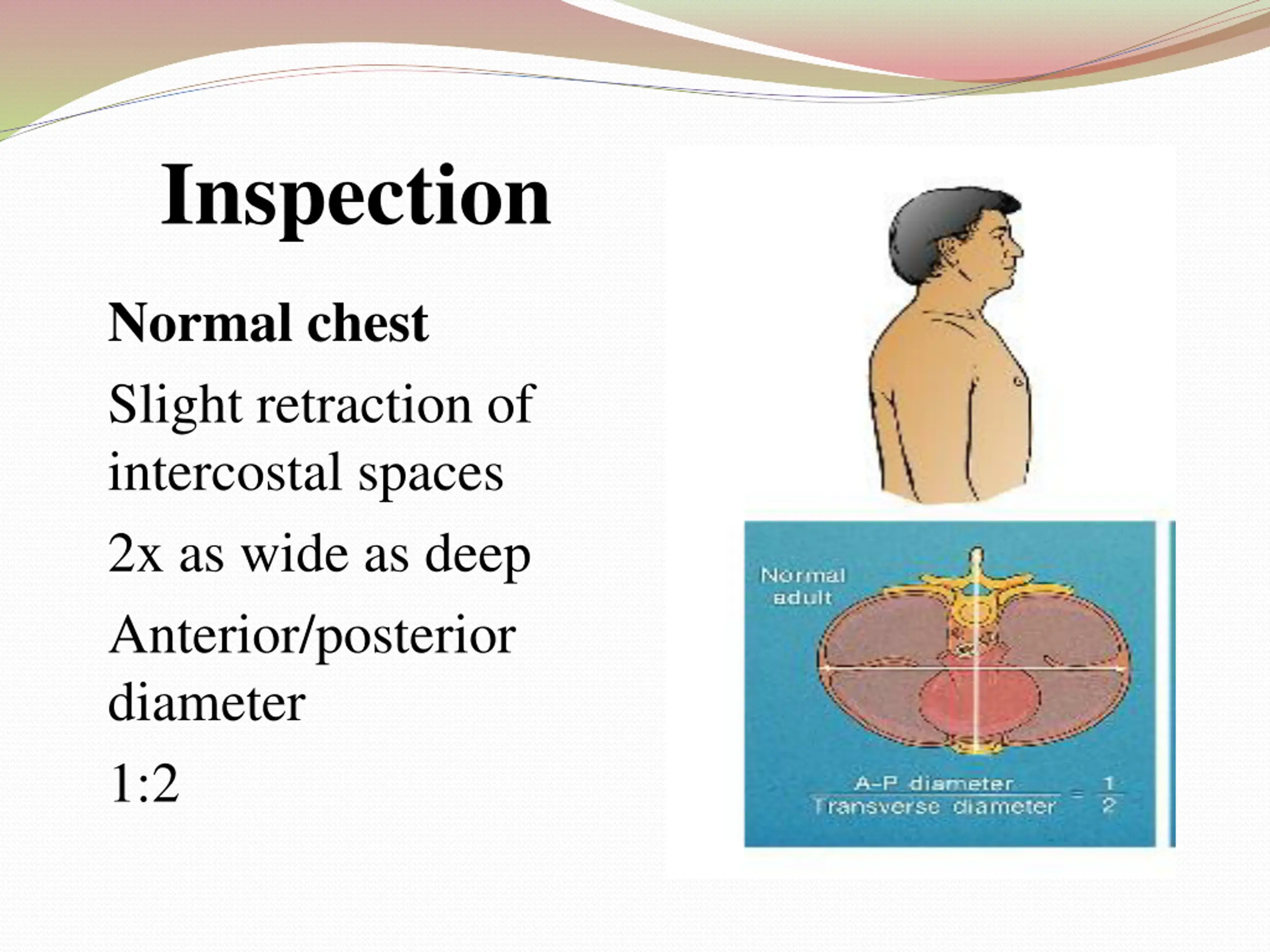 Inspection

Normal chest

Slight retraction of intercostal spaces

2x as wide as deep

Anterior/posterior diameter

1:2

Normal adult

$\frac{\text{A-P diameter}}{\text{Transverse diameter}} = \frac{1}{2}$